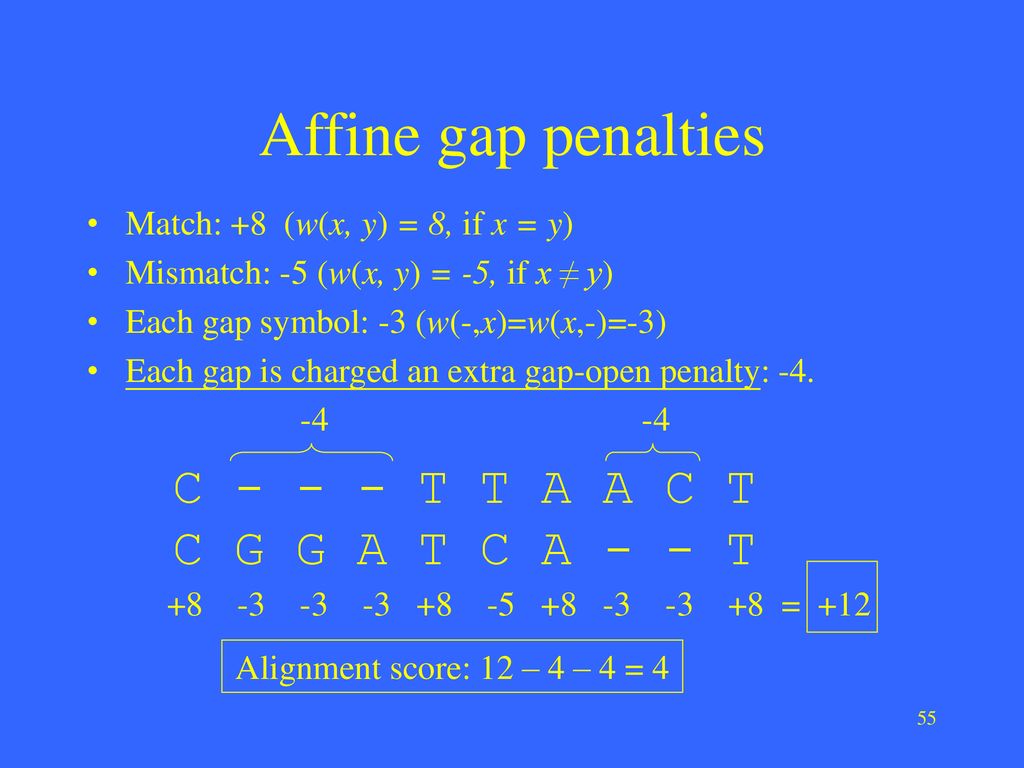 Affine gap penalties

• Match: +8 ($w(x, y) = 8$, if $x = y$)
• Mismatch: -5 ($w(x, y) = -5$, if $x \neq y$)
• Each gap symbol: -3 ($w(-,x)=w(x,-)=-3$)
• Each gap is charged an extra gap-open penalty: -4.

-4 -4

C - - - T T A A C T
C G G A T C A - - T
+8 -3 -3 -3 +8 -5 +8 -3 -3 +8 = +12

Alignment score: 12 – 4 – 4 = 4

55